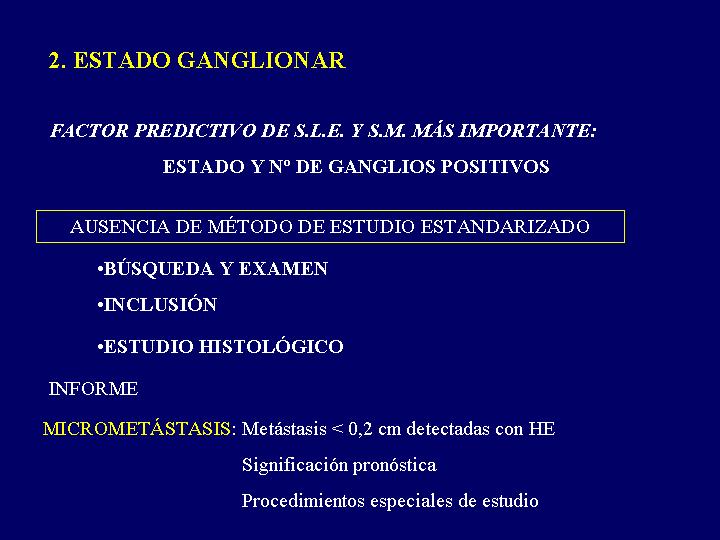 2. ESTADO GANGLIONAR

FACTOR PREDICTIVO DE S.L.E. Y S.M. MÁS IMPORTANTE:

ESTADO Y Nº DE GANGLIOS POSITIVOS

AUSENCIA DE MÉTODO DE ESTUDIO ESTANDARIZADO

•BÚSQUEDA Y EXAMEN

•INCLUSIÓN

•ESTUDIO HISTOLÓGICO

INFORME

MICROMETÁSTASIS: Metástasis < 0,2 cm detectadas con HE

Significación pronóstica

Procedimientos especiales de estudio